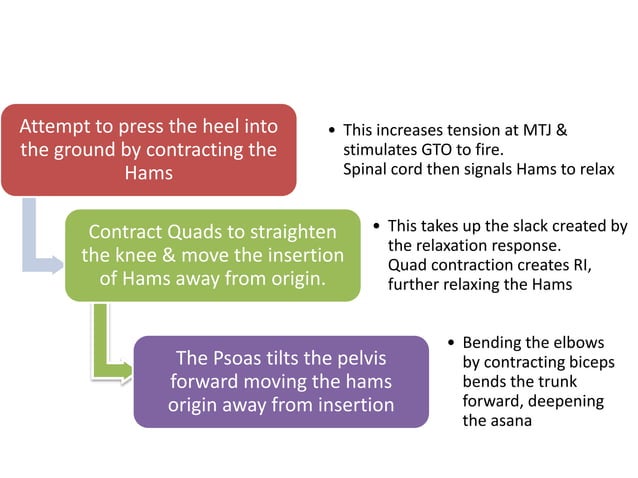 Attempt to press the heel into the ground by contracting the Hams

• This increases tension at MTJ & stimulates GTO to fire.
Spinal cord then signals Hams to relax

Contract Quads to straighten the knee & move the insertion of Hams away from origin.

• This takes up the slack created by the relaxation response.
Quad contraction creates RI, further relaxing the Hams

The Psoas tilts the pelvis forward moving the hams origin away from insertion

• Bending the elbows by contracting biceps bends the trunk forward, deepening the asana